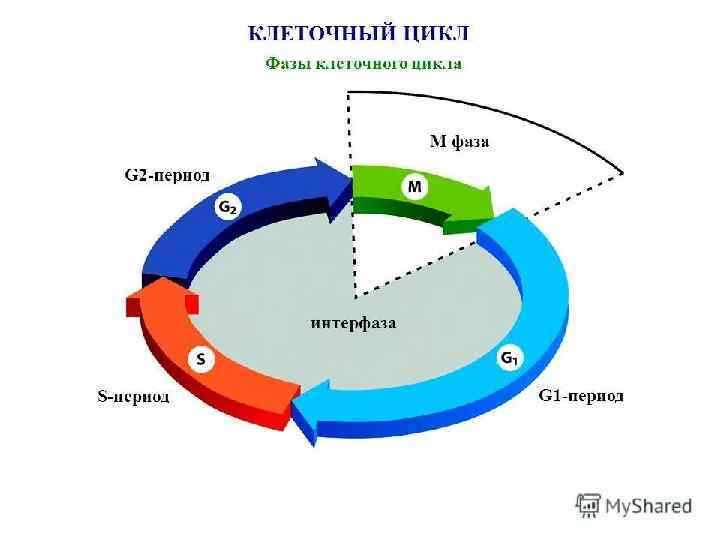 КЛЕТОЧНЫЙ ЦИКЛ

Фазы клеточного цикла

М фаза

G2-период

$G_2$

M

интерфаза

S

$G_1$

S-период

G1-период

MyShared